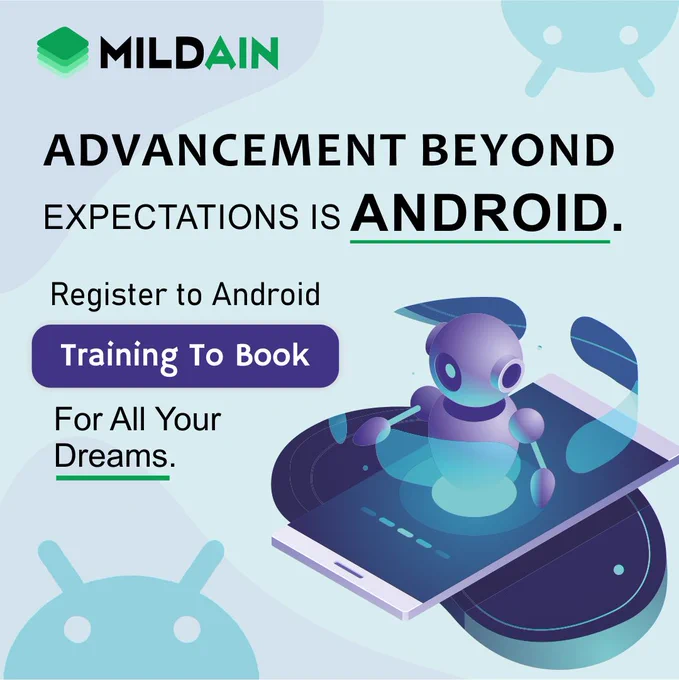 MILDAIN

ADVANCEMENT BEYOND EXPECTATIONS IS ANDROID.

Register to Android

Training To Book

For All Your Dreams.